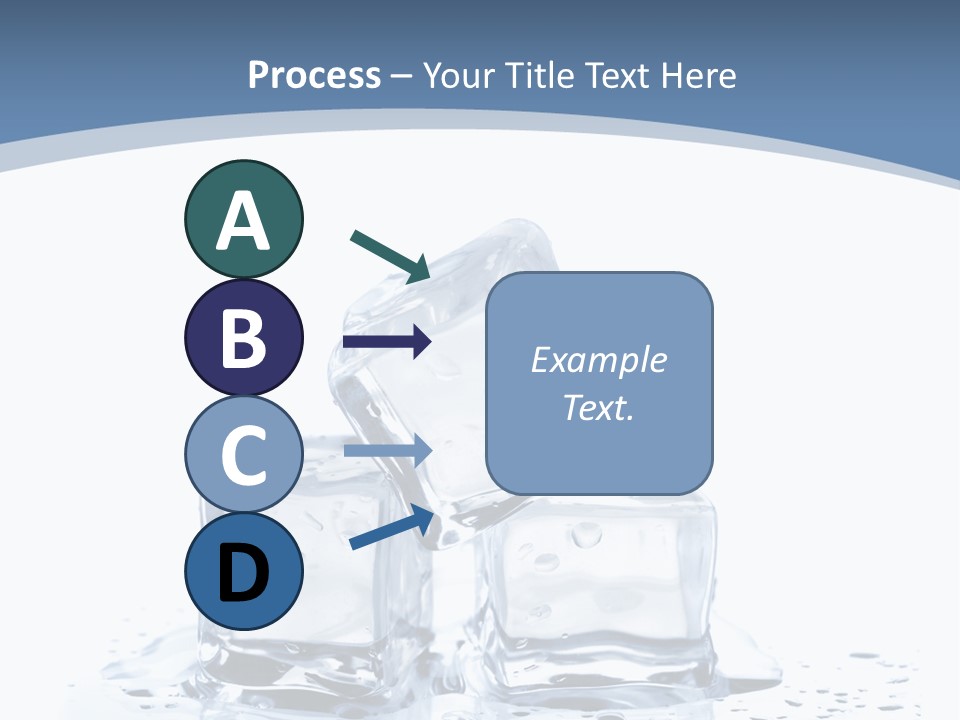 Process – Your Title Text Here

A

B

C

D

Example Text.